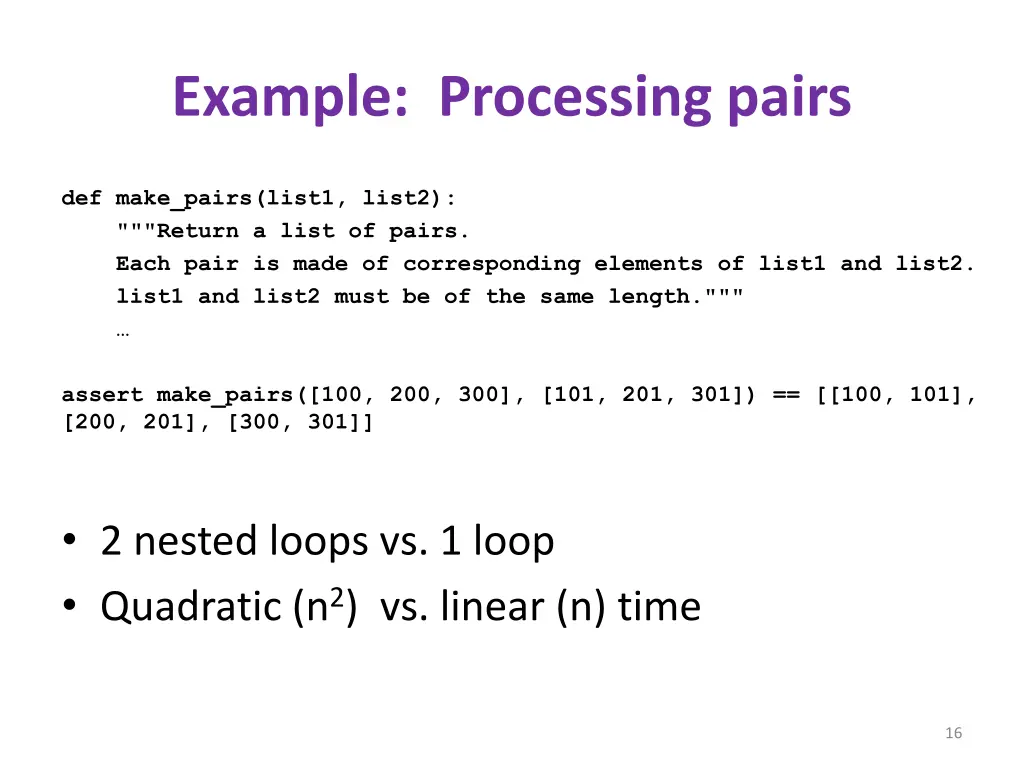 Example: Processing pairs

def make_pairs(list1, list2):
    """Return a list of pairs.
    Each pair is made of corresponding elements of list1 and list2.
    list1 and list2 must be of the same length."""
    …

assert make_pairs([100, 200, 300], [101, 201, 301]) == [[100, 101], [200, 201], [300, 301]]

• 2 nested loops vs. 1 loop
• Quadratic ($n^2$) vs. linear (n) time

16